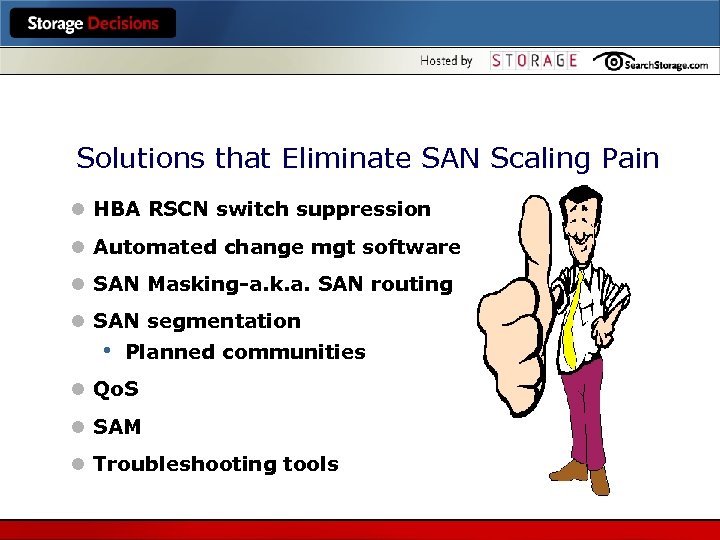 Storage Decisions

Hosted by STORAGE SearchStorage.com

Solutions that Eliminate SAN Scaling Pain

- HBA RSCN switch suppression
- Automated change mgt software
- SAN Masking-a.k.a. SAN routing
- SAN segmentation
  - Planned communities
- QoS
- SAM
- Troubleshooting tools